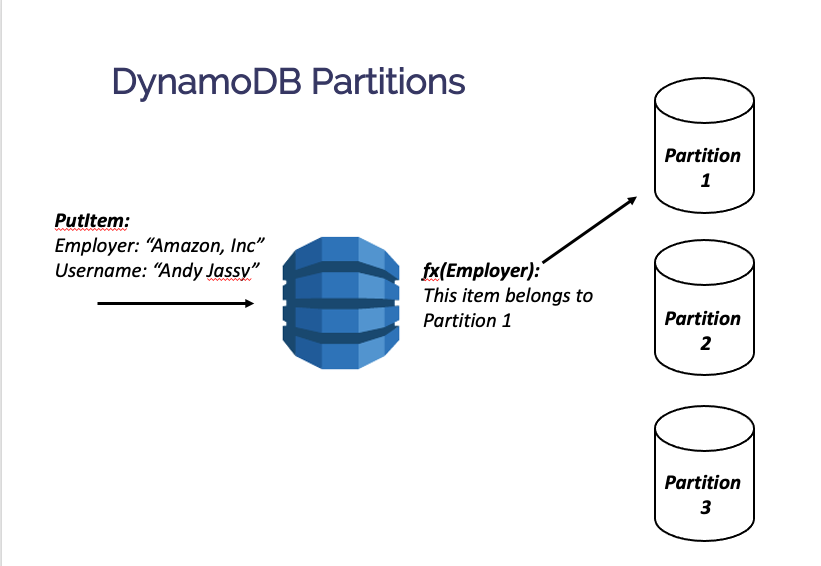 DynamoDB Partitions

PutItem:
Employer: “Amazon, Inc”
Username: “Andy Jassy”

fx(Employer):
This item belongs to Partition 1

Partition 1

Partition 2

Partition 3